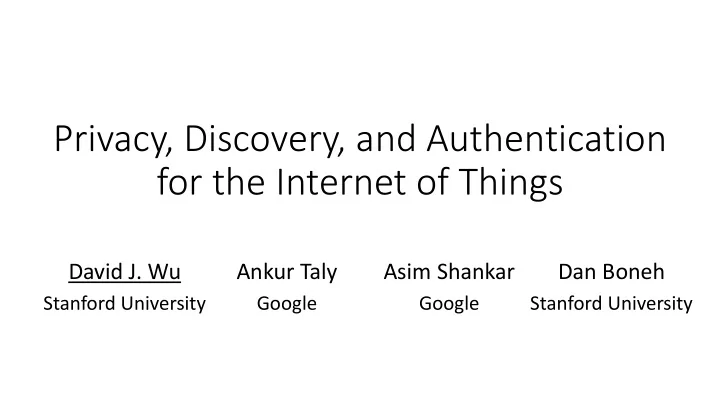 Privacy, Discovery, and Authentication for the Internet of Things

David J. Wu
Stanford University

Ankur Taly
Google

Asim Shankar
Google

Dan Boneh
Stanford University